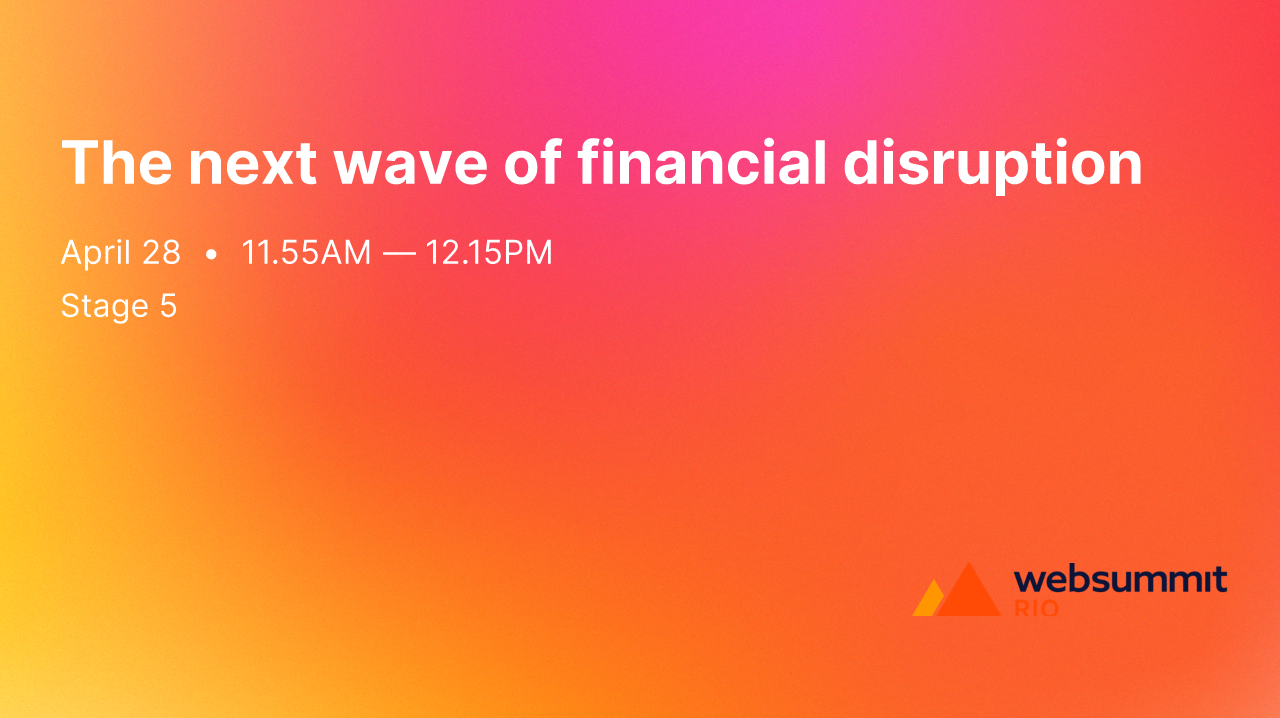 The next wave of financial disruption

April 28 • 11.55AM — 12.15PM

Stage 5

websummit
RIO